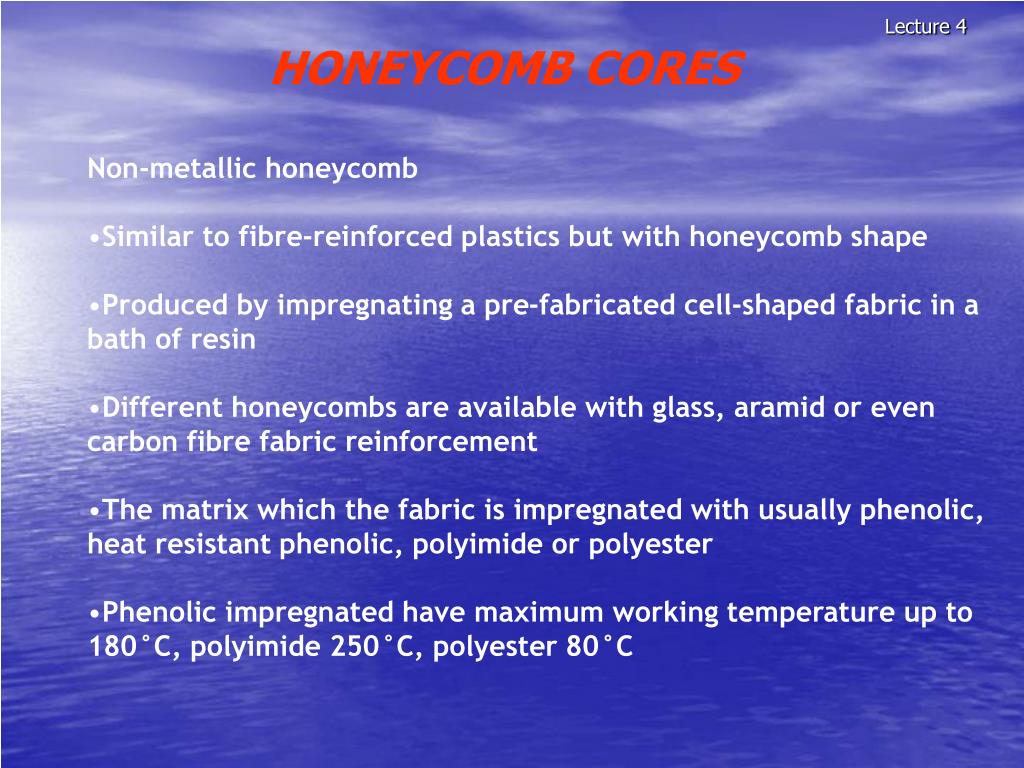 Lecture 4

HONEYCOMB CORES

Non-metallic honeycomb

•Similar to fibre-reinforced plastics but with honeycomb shape

•Produced by impregnating a pre-fabricated cell-shaped fabric in a bath of resin

•Different honeycombs are available with glass, aramid or even carbon fibre fabric reinforcement

•The matrix which the fabric is impregnated with usually phenolic, heat resistant phenolic, polyimide or polyester

•Phenolic impregnated have maximum working temperature up to 180˚C, polyimide 250˚C, polyester 80˚C